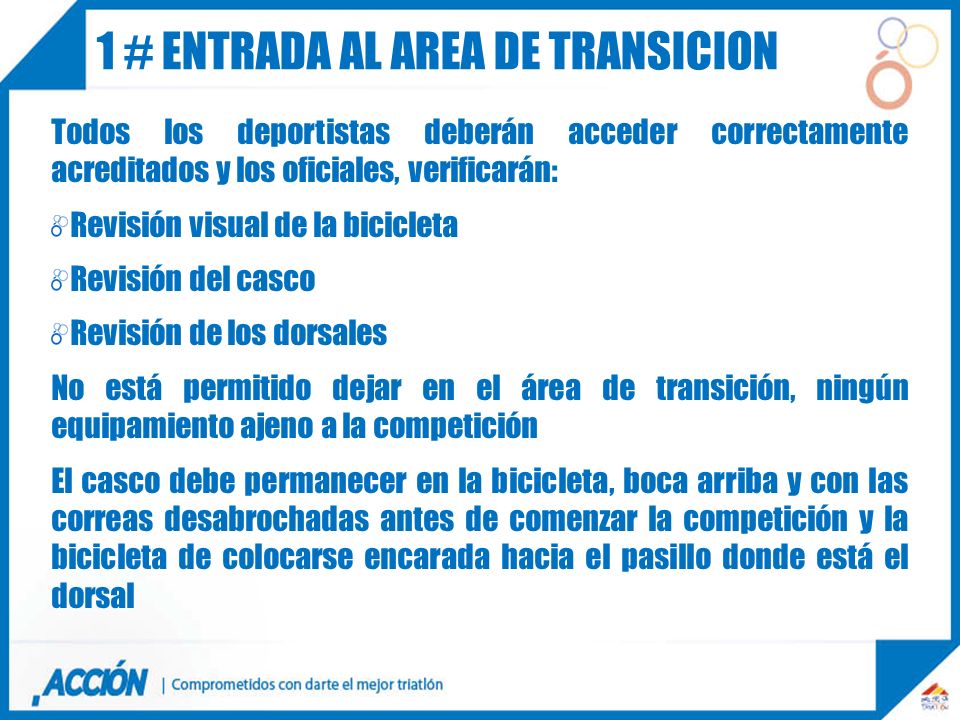 1 # ENTRADA AL AREA DE TRANSICION

Todos los deportistas deberán acceder correctamente acreditados y los oficiales, verificarán:

Revisión visual de la bicicleta

Revisión del casco

Revisión de los dorsales

No está permitido dejar en el área de transición, ningún equipamiento ajeno a la competición

El casco debe permanecer en la bicicleta, boca arriba y con las correas desabrochadas antes de comenzar la competición y la bicicleta de colocarse encarada hacia el pasillo donde está el dorsal

ACCIÓN | Comprometidos con darte el mejor triatlón